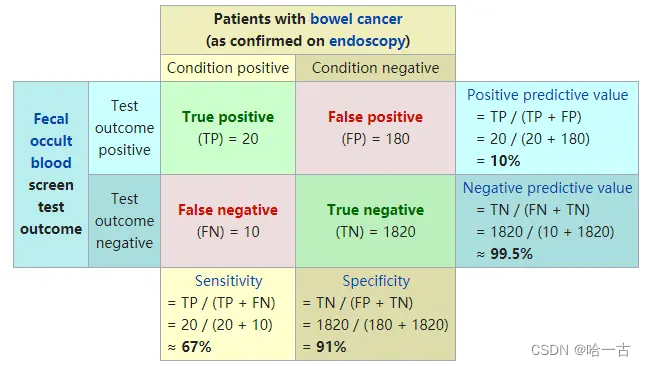 | | | Patients with bowel cancer (as confirmed on endoscopy) | | |
|---|---|---|---|---|
| | | Condition positive | Condition negative | |
| Fecal occult blood screen test outcome | Test outcome positive | True positive (TP) = 20 | False positive (FP) = 180 | Positive predictive value = TP / (TP + FP) = 20 / (20 + 180) = 10% |
| | Test outcome negative | False negative (FN) = 10 | True negative (TN) = 1820 | Negative predictive value = TN / (FN + TN) = 1820 / (10 + 1820) ≈ 99.5% |
| | | Sensitivity = TP / (TP + FN) = 20 / (20 + 10) ≈ 67% | Specificity = TN / (FP + TN) = 1820 / (180 + 1820) = 91% | |

CSDN @哈一古